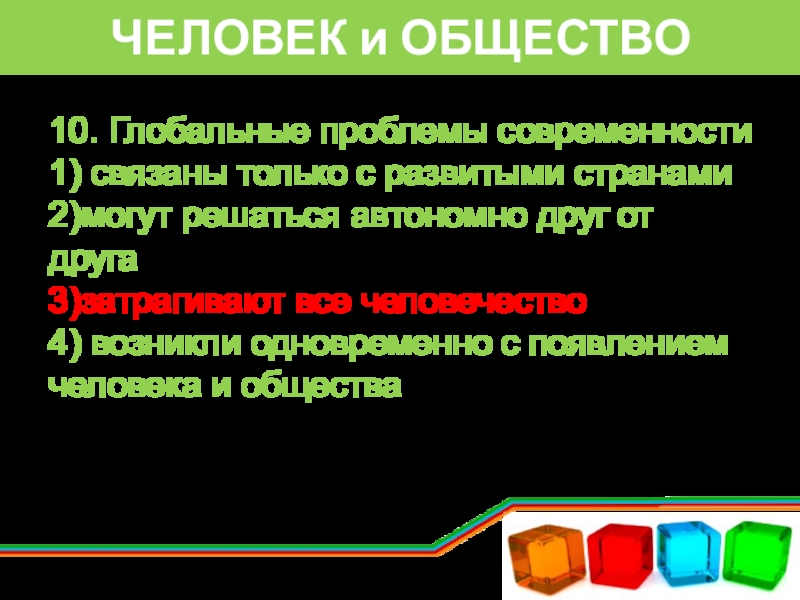 ЧЕЛОВЕК и ОБЩЕСТВО

10. Глобальные проблемы современности
1) связаны только с развитыми странами
2)могут решаться автономно друг от друга
3)затрагивают все человечество
4) возникли одновременно с появлением человека и общества